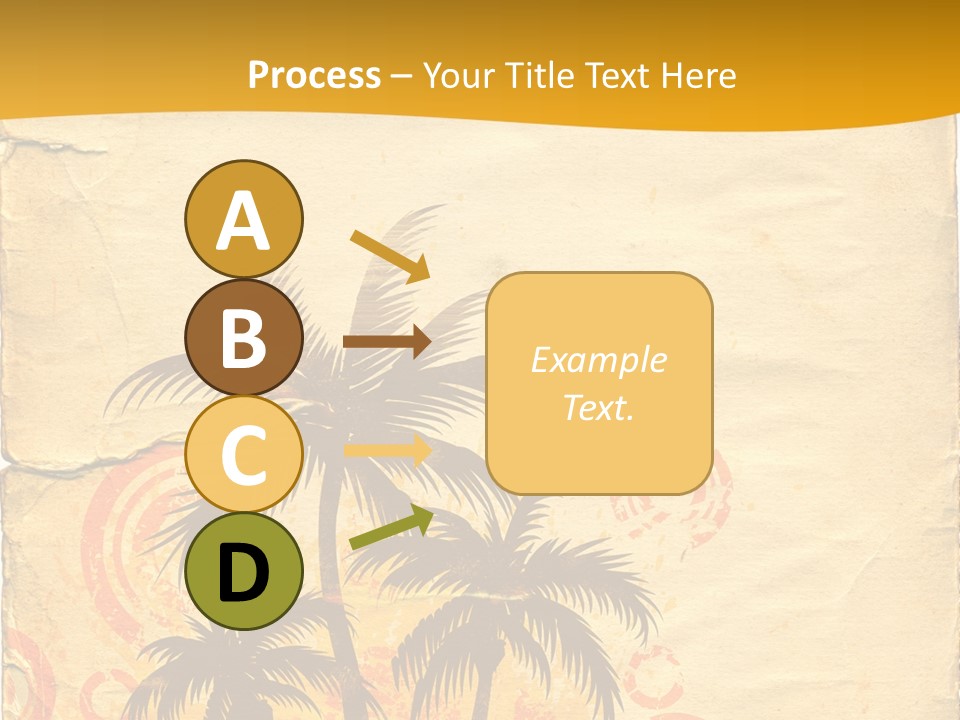 Process – Your Title Text Here

A

B

C

D

Example Text.